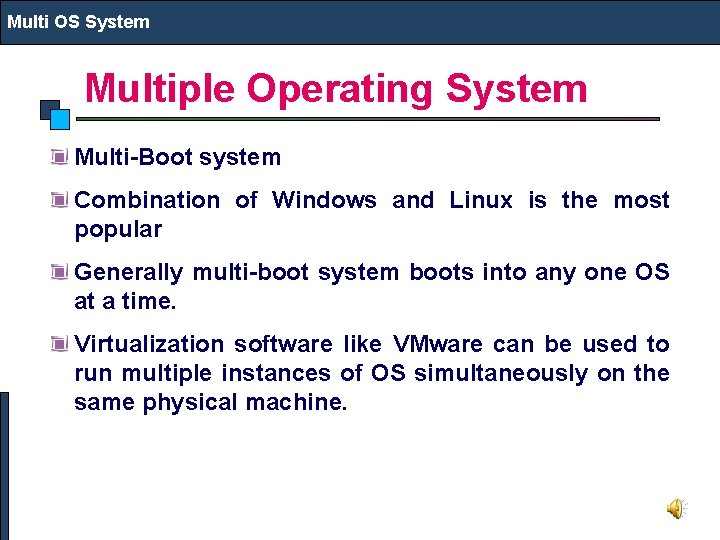 Multi OS System

Multiple Operating System

Multi-Boot system

Combination of Windows and Linux is the most popular

Generally multi-boot system boots into any one OS at a time.

Virtualization software like VMware can be used to run multiple instances of OS simultaneously on the same physical machine.